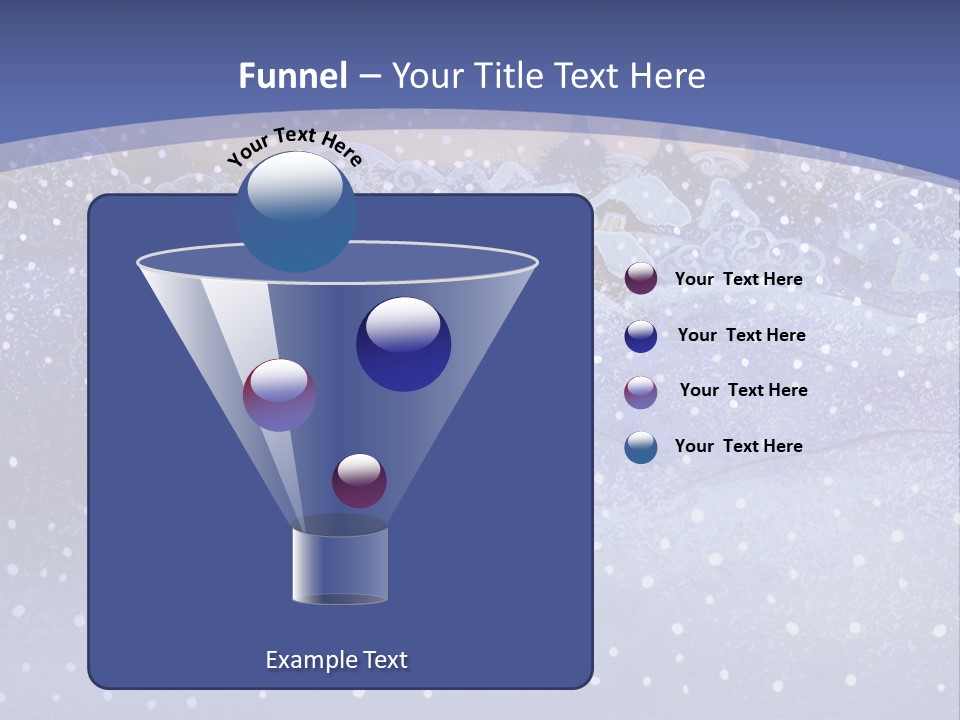 Funnel – Your Title Text Here

Your Text Here

Your Text Here

Your Text Here

Your Text Here

Your Text Here

Example Text